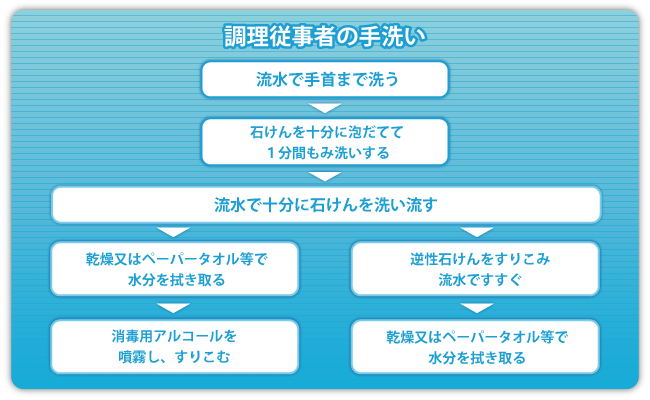 調理従事者の手洗い

流水で手首まで洗う

石けんを十分に泡だてて
１分間もみ洗いする

流水で十分に石けんを洗い流す

乾燥又はペーパータオル等で
水分を拭き取る

消毒用アルコールを
噴霧し、すりこむ

逆性石けんをすりこみ
流水ですすぐ

乾燥又はペーパータオル等で
水分を拭き取る